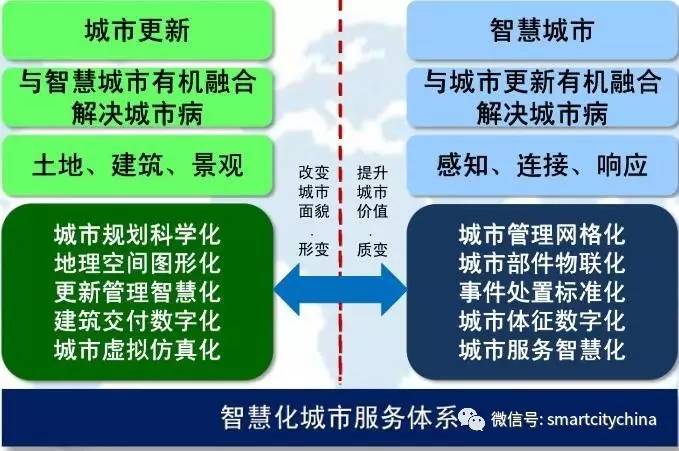 城市更新

与智慧城市有机融合
解决城市病

土地、建筑、景观

城市规划科学化
地理空间图形化
更新管理智慧化
建筑交付数字化
城市虚拟仿真化

改变
城市
面貌
·
形变

提升
城市
价值
·
质变

智慧城市

与城市更新有机融合
解决城市病

感知、连接、响应

城市管理网格化
城市部件物联化
事件处置标准化
城市体征数字化
城市服务智慧化

智慧化城市服务体系

微信号: smartcitychina